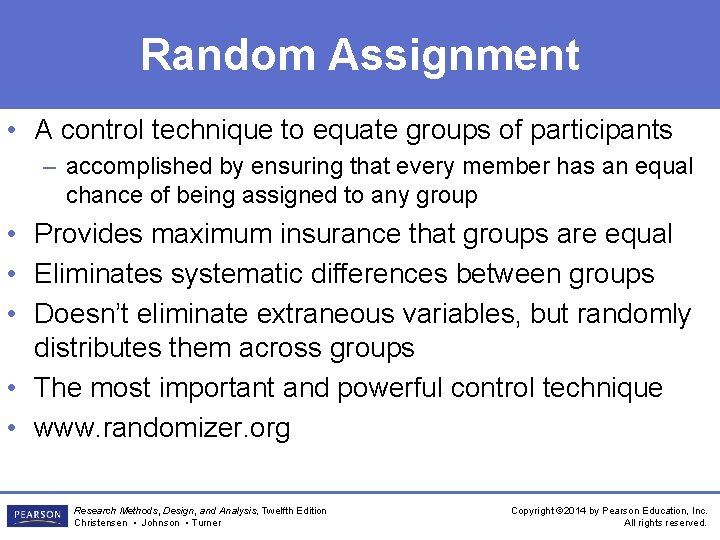 Random Assignment

• A control technique to equate groups of participants
– accomplished by ensuring that every member has an equal chance of being assigned to any group
• Provides maximum insurance that groups are equal
• Eliminates systematic differences between groups
• Doesn't eliminate extraneous variables, but randomly distributes them across groups
• The most important and powerful control technique
• www.randomizer.org

PEARSON
Research Methods, Design, and Analysis, Twelfth Edition
Christensen • Johnson • Turner

Copyright ©2014 by Pearson Education, Inc.
All rights reserved.